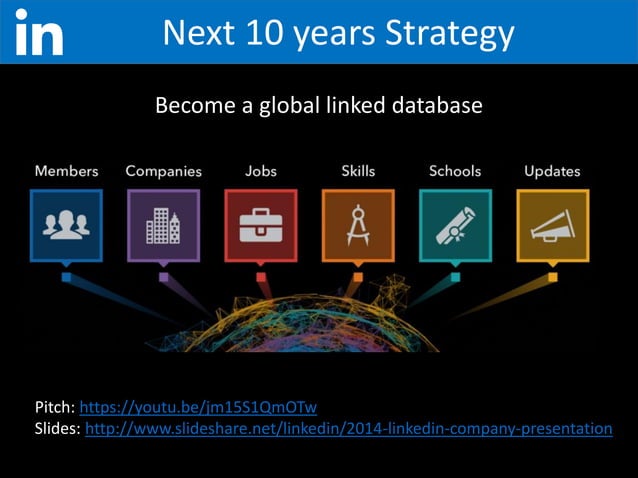 in

Next 10 years Strategy

Become a global linked database

Members

Companies

Jobs

Skills

Schools

Updates

Pitch: https://youtu.be/jm15S1QmOTw

Slides: http://www.slideshare.net/linkedin/2014-linkedin-company-presentation